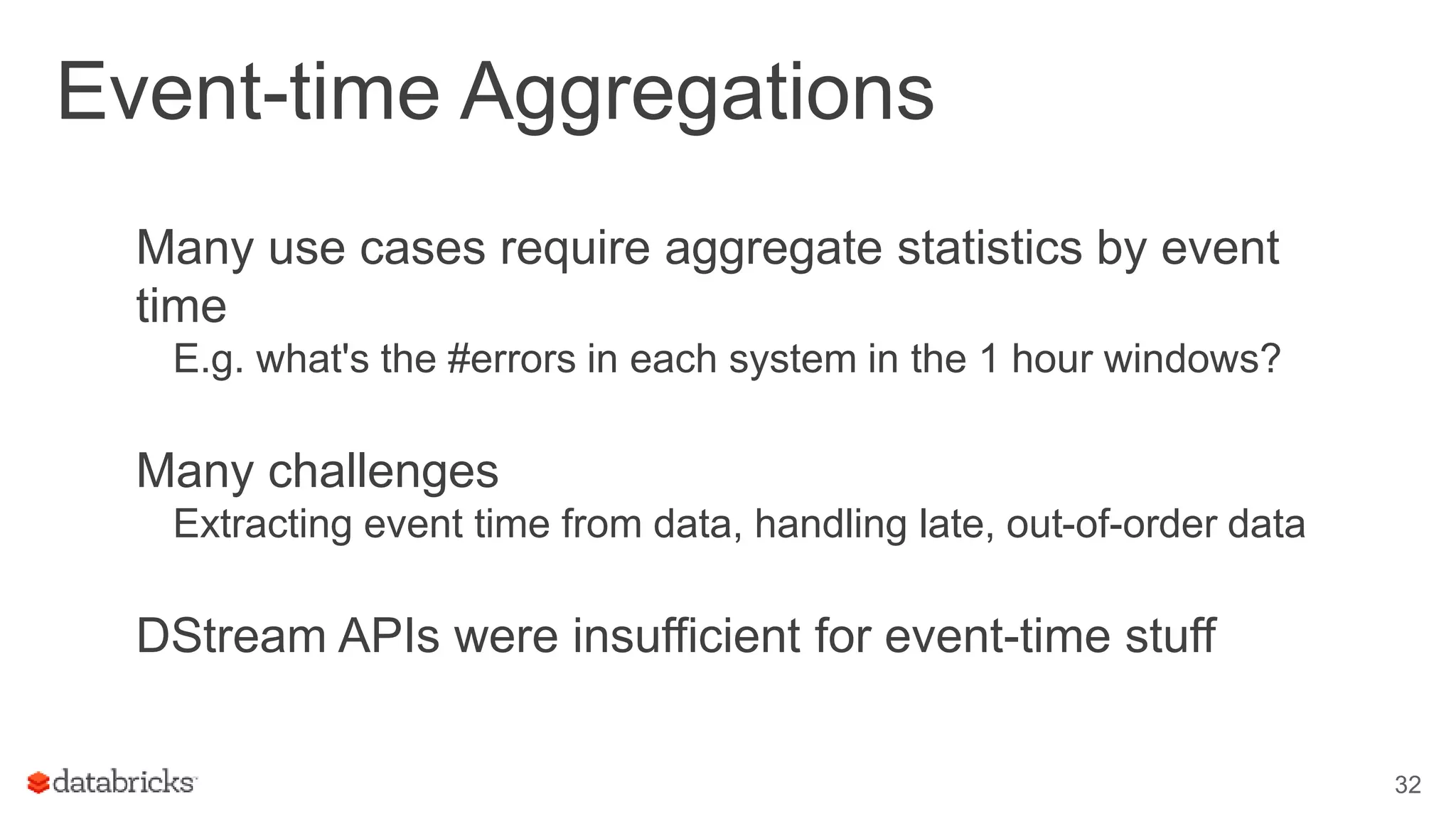 Event-time Aggregations

Many use cases require aggregate statistics by event time

E.g. what's the #errors in each system in the 1 hour windows?

Many challenges

Extracting event time from data, handling late, out-of-order data

DStream APIs were insufficient for event-time stuff

databricks

32